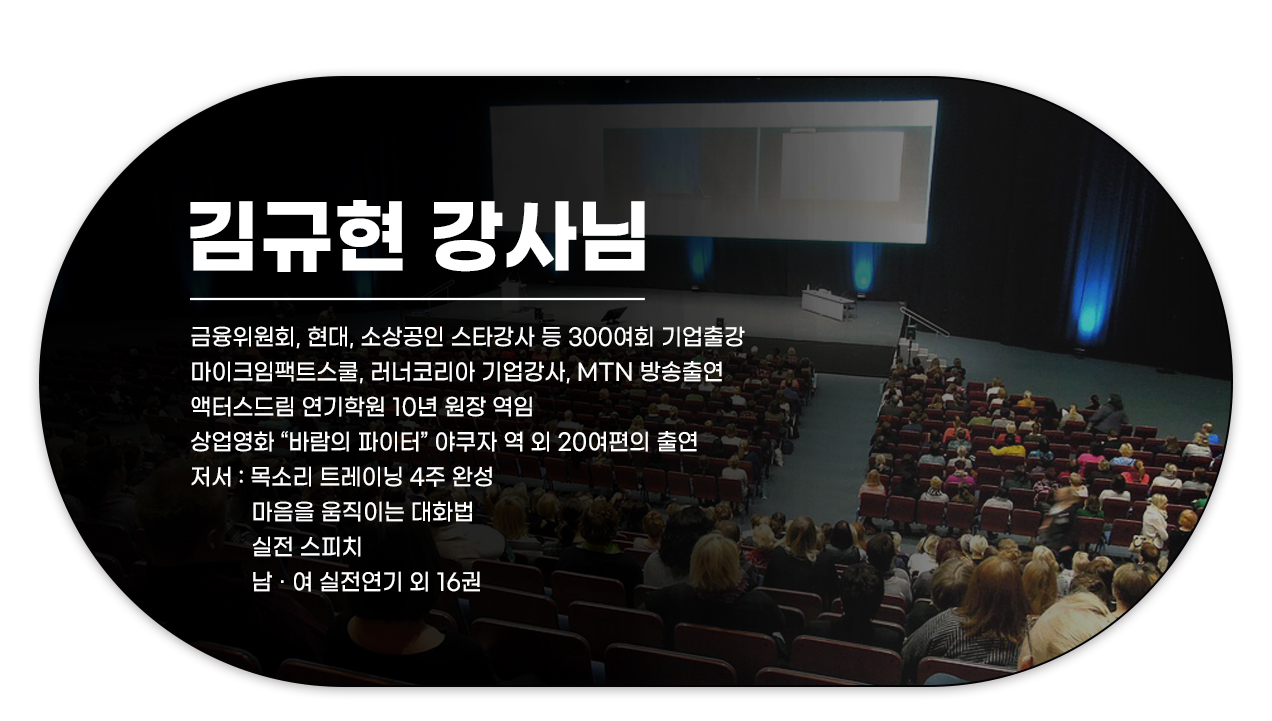 김규현 강사님

금융위원회, 현대, 소상공인 스타강사 등 300여회 기업출강
마이크임팩트스쿨, 러너코리아 기업강사, MTN 방송출연
액터스드림 연기학원 10년 원장 역임
상업영화 “바람의 파이터” 야쿠자 역 외 20여편의 출연
저서 : 목소리 트레이닝 4주 완성
마음을 움직이는 대화법
실전 스피치
남 · 여 실전연기 외 16권